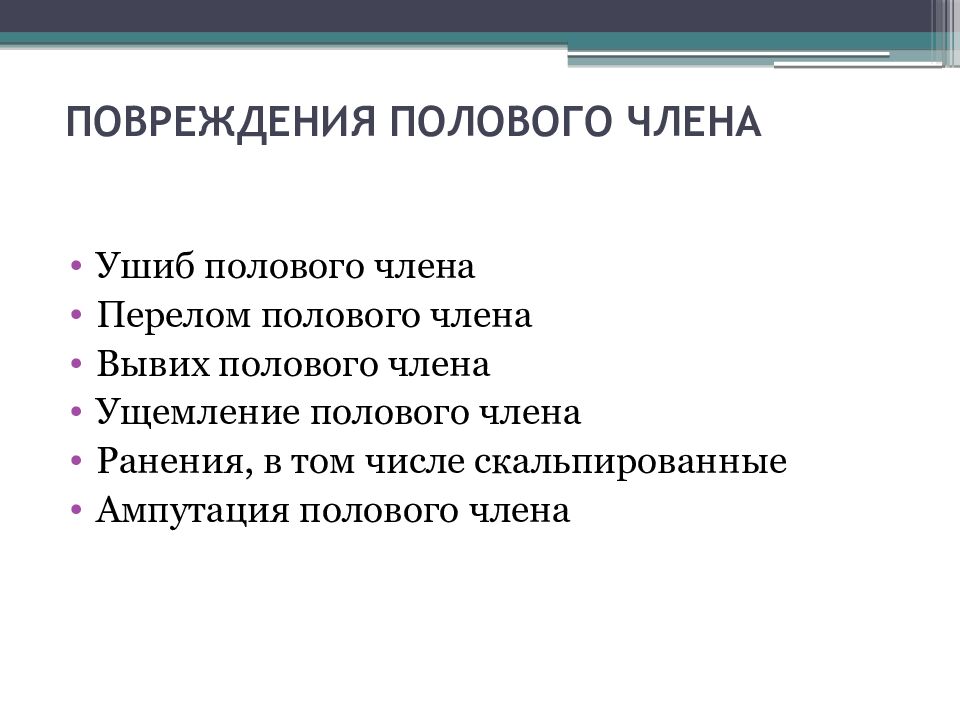 ПОВРЕЖДЕНИЯ ПОЛОВОГО ЧЛЕНА

• Ушиб полового члена
• Перелом полового члена
• Вывих полового члена
• Ущемление полового члена
• Ранения, в том числе скальпированные
• Ампутация полового члена